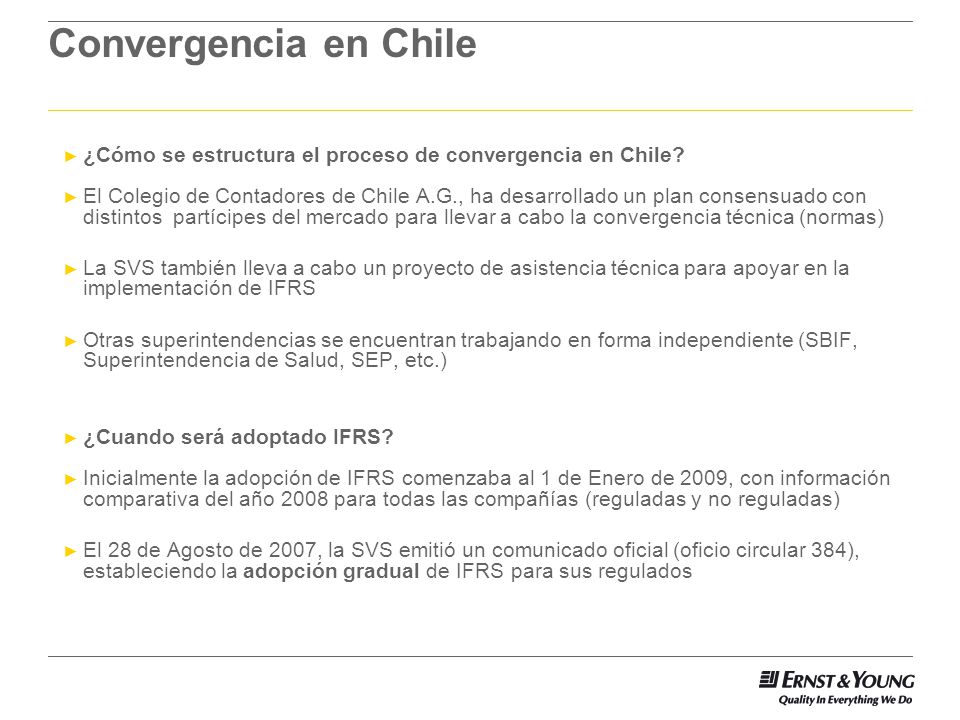 Convergencia en Chile

► ¿Cómo se estructura el proceso de convergencia en Chile?

► El Colegio de Contadores de Chile A.G., ha desarrollado un plan consensuado con distintos partícipes del mercado para llevar a cabo la convergencia técnica (normas)

► La SVS también lleva a cabo un proyecto de asistencia técnica para apoyar en la implementación de IFRS

► Otras superintendencias se encuentran trabajando en forma independiente (SBIF, Superintendencia de Salud, SEP, etc.)

► ¿Cuando será adoptado IFRS?

► Inicialmente la adopción de IFRS comenzaba al 1 de Enero de 2009, con información comparativa del año 2008 para todas las compañías (reguladas y no reguladas)

► El 28 de Agosto de 2007, la SVS emitió un comunicado oficial (oficio circular 384), estableciendo la adopción gradual de IFRS para sus regulados

ERNST & YOUNG
Quality In Everything We Do